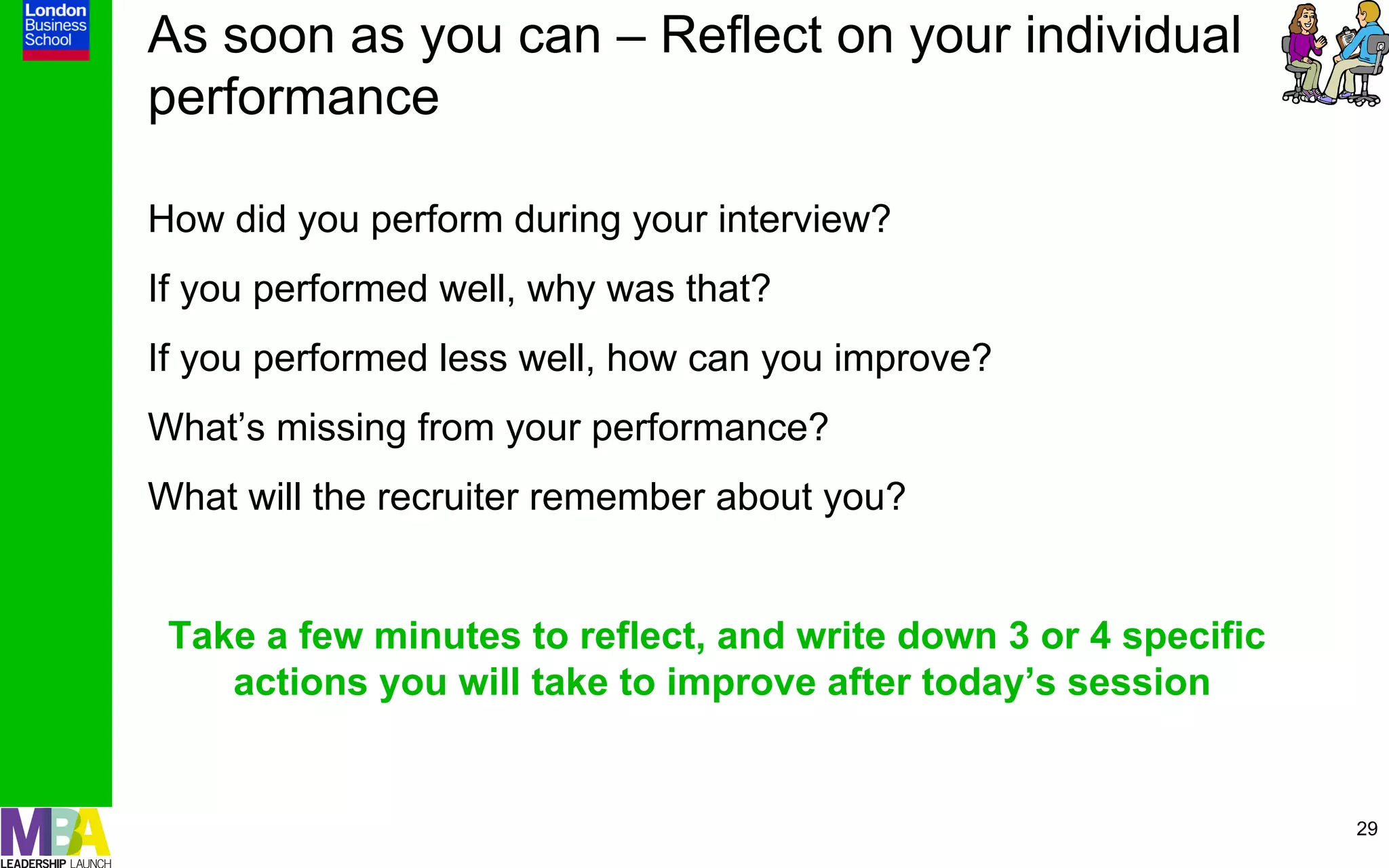 London Business School

As soon as you can – Reflect on your individual performance

How did you perform during your interview?

If you performed well, why was that?

If you performed less well, how can you improve?

What’s missing from your performance?

What will the recruiter remember about you?

Take a few minutes to reflect, and write down 3 or 4 specific actions you will take to improve after today’s session

MBA LEADERSHIP LAUNCH

29